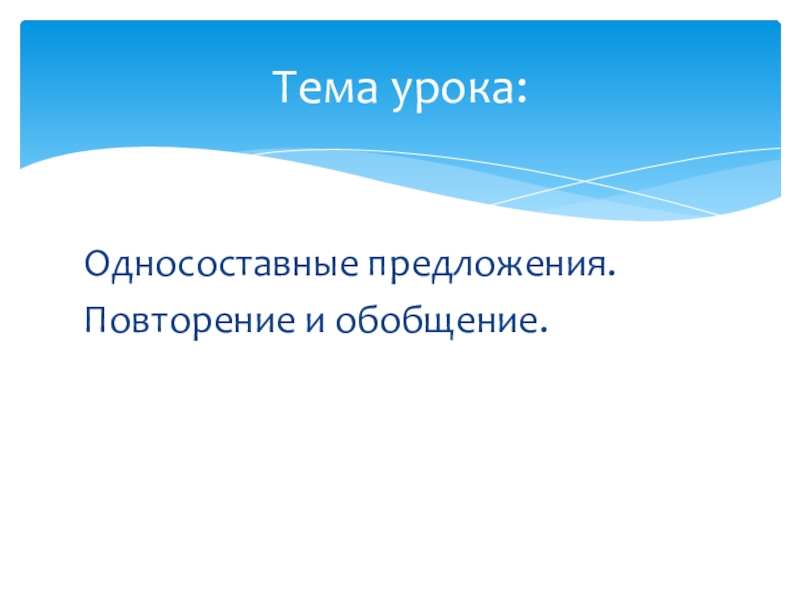 Тема урока:

Односоставные предложения.
Повторение и обобщение.